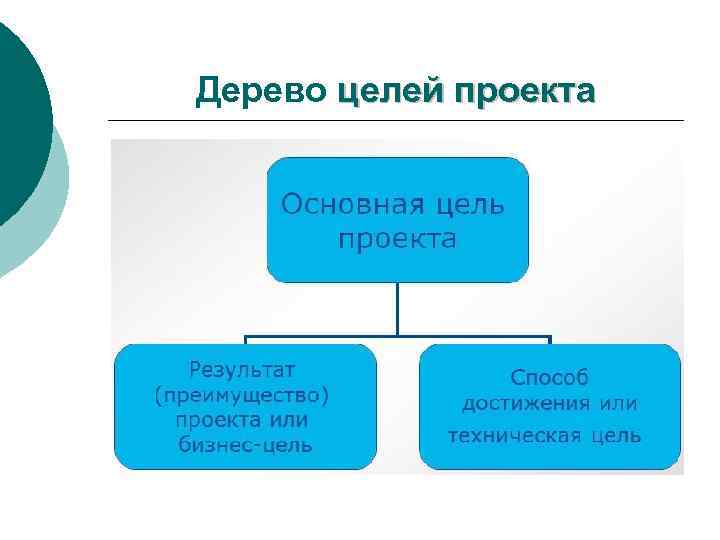 Дерево целей проекта

Основная цель проекта

Результат (преимущество) проекта или бизнес-цель

Способ достижения или техническая цель